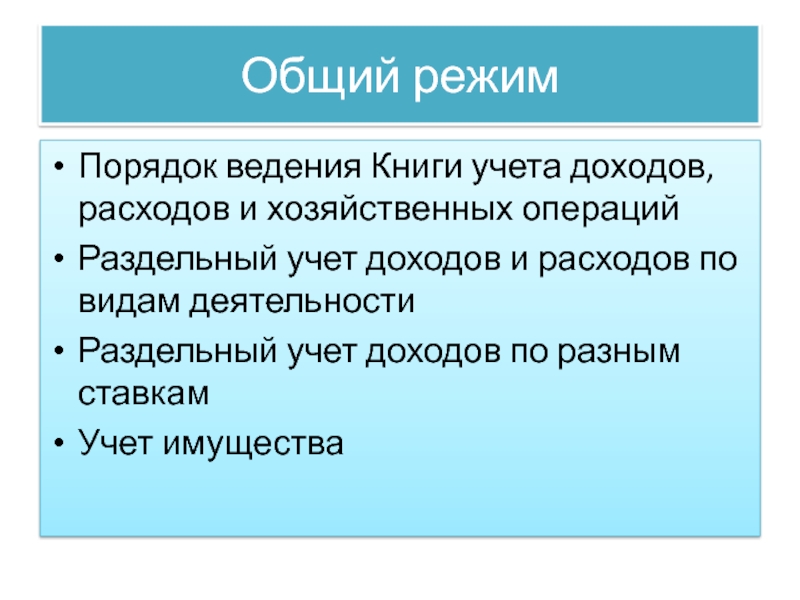 Общий режим

• Порядок ведения Книги учета доходов, расходов и хозяйственных операций
• Раздельный учет доходов и расходов по видам деятельности
• Раздельный учет доходов по разным ставкам
• Учет имущества